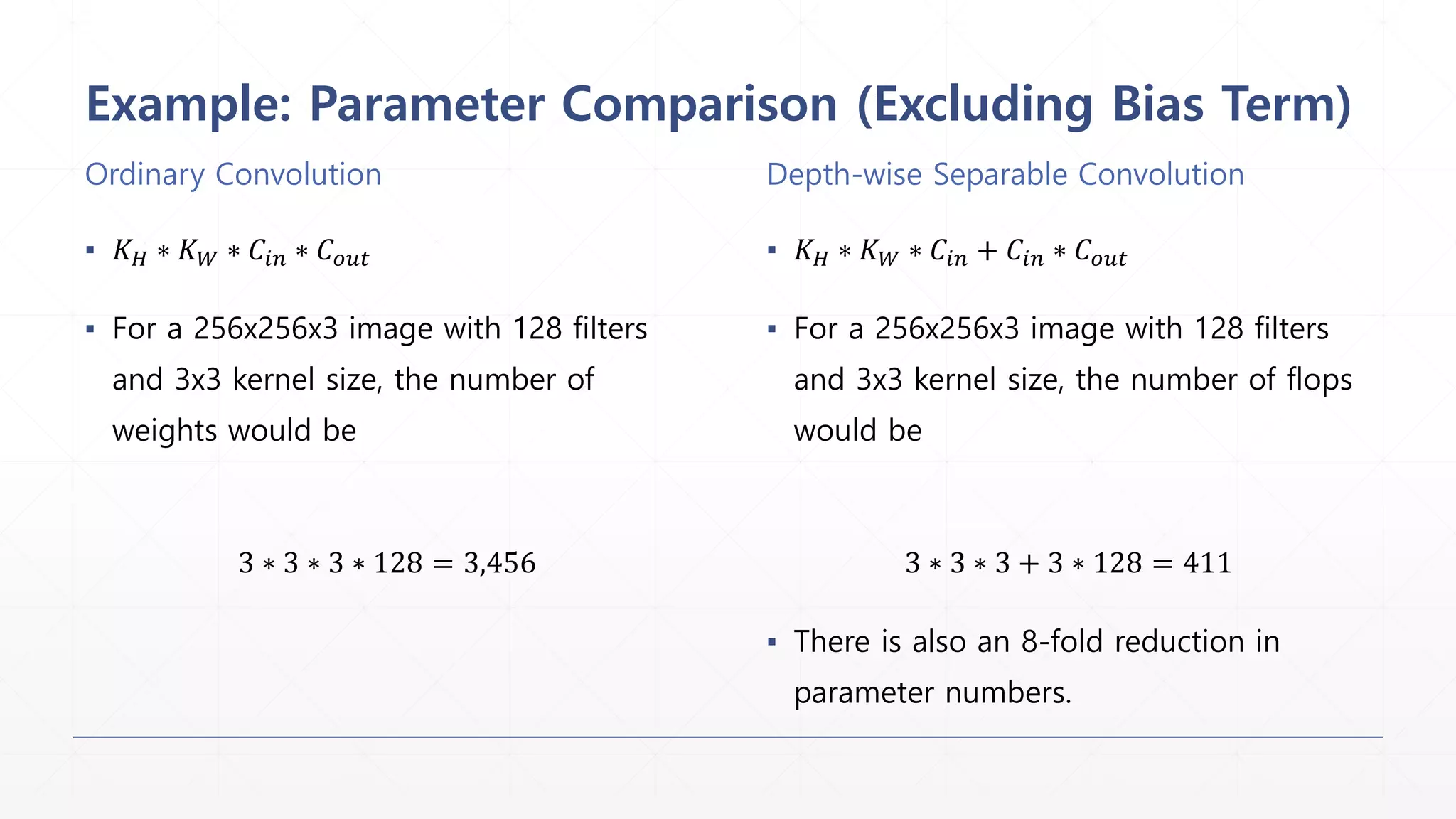 Example: Parameter Comparison (Excluding Bias Term)

Ordinary Convolution

▪ $K_H * K_W * C_{in} * C_{out}$

▪ For a 256x256x3 image with 128 filters and 3x3 kernel size, the number of weights would be

$3 * 3 * 3 * 128 = 3{,}456$

Depth-wise Separable Convolution

▪ $K_H * K_W * C_{in} + C_{in} * C_{out}$

▪ For a 256x256x3 image with 128 filters and 3x3 kernel size, the number of flops would be

$3 * 3 * 3 + 3 * 128 = 411$

▪ There is also an 8-fold reduction in parameter numbers.